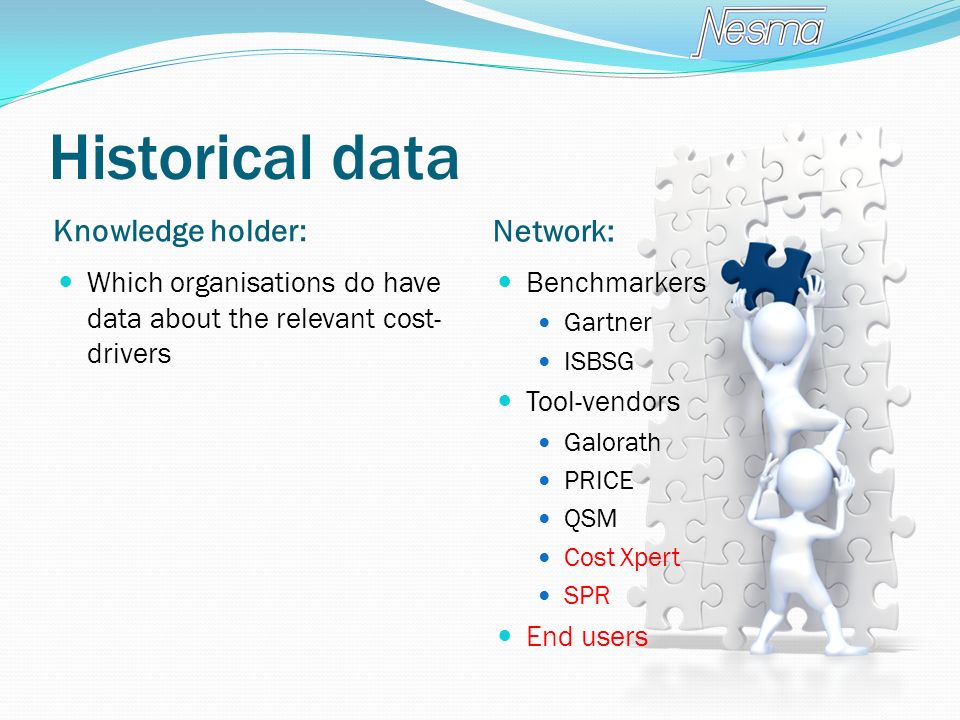 Nesma

Historical data

Knowledge holder:

- Which organisations do have data about the relevant cost-drivers

Network:

- Benchmarkers
  - Gartner
  - ISBSG
- Tool-vendors
  - Galorath
  - PRICE
  - QSM
  - Cost Xpert
  - SPR
- End users